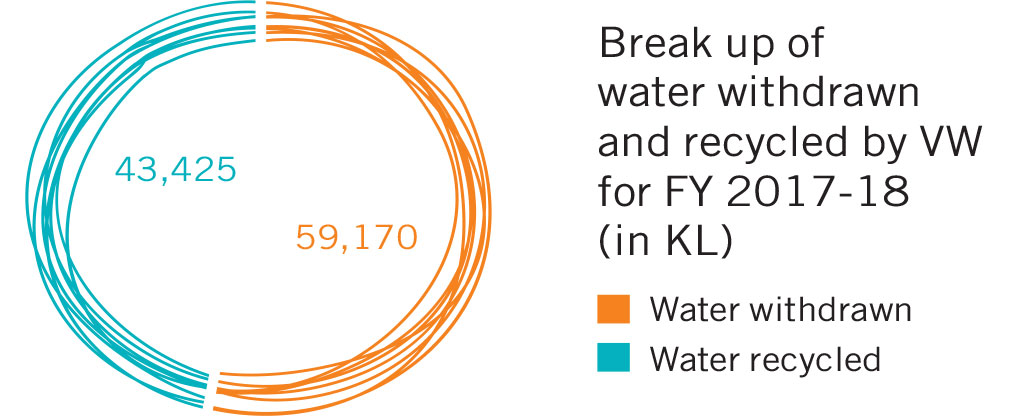 43,425

59,170

Break up of water withdrawn and recycled by VW for FY 2017-18 (in KL)

Water withdrawn

Water recycled